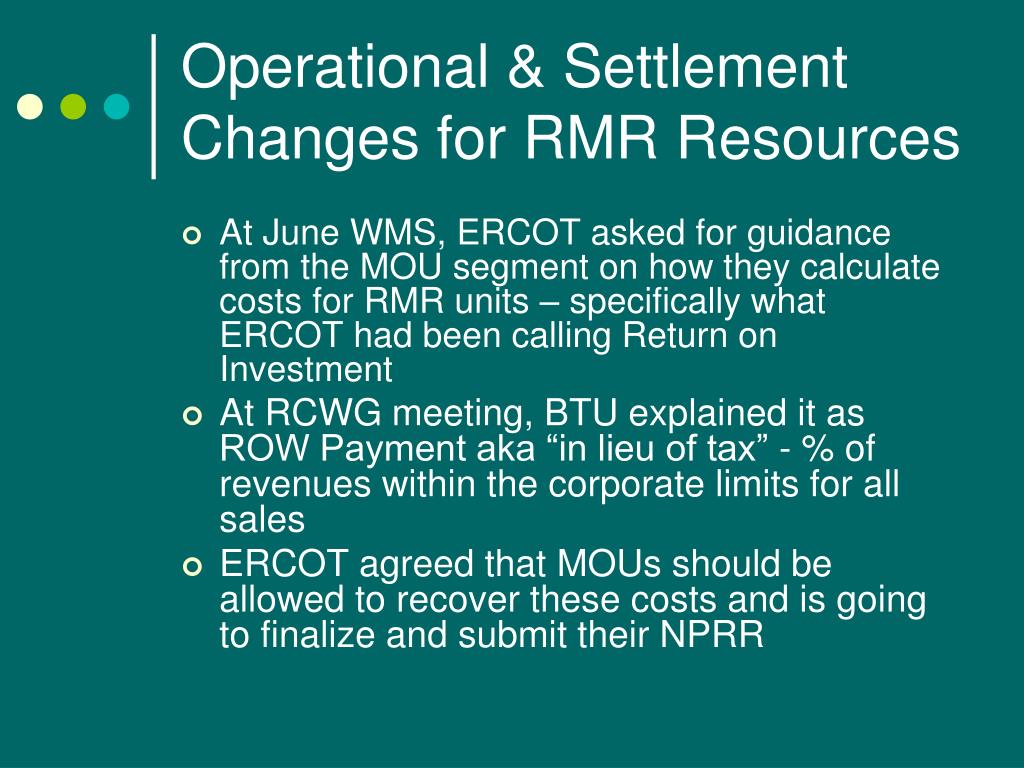 Operational & Settlement Changes for RMR Resources

At June WMS, ERCOT asked for guidance from the MOU segment on how they calculate costs for RMR units – specifically what ERCOT had been calling Return on Investment

At RCWG meeting, BTU explained it as ROW Payment aka “in lieu of tax” - % of revenues within the corporate limits for all sales

ERCOT agreed that MOUs should be allowed to recover these costs and is going to finalize and submit their NPRR